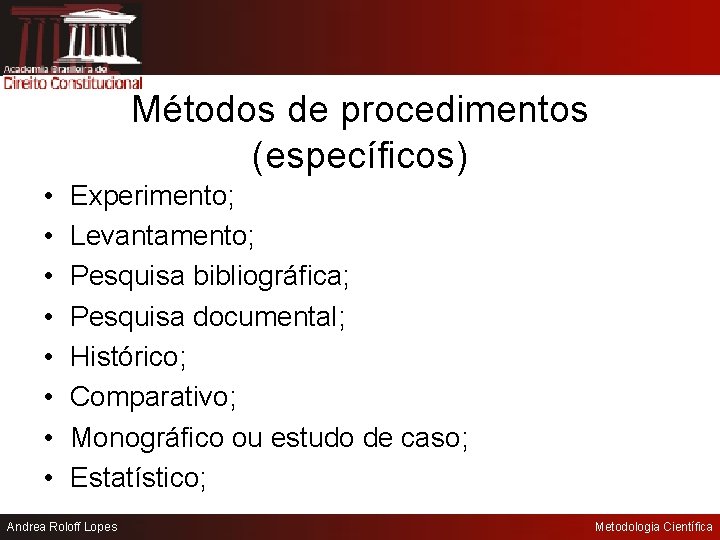 Academia Brasileira de
Direito Constitucional

Métodos de procedimentos (específicos)

• Experimento;
• Levantamento;
• Pesquisa bibliográfica;
• Pesquisa documental;
• Histórico;
• Comparativo;
• Monográfico ou estudo de caso;
• Estatístico;

Andrea Roloff Lopes

Metodologia Científica